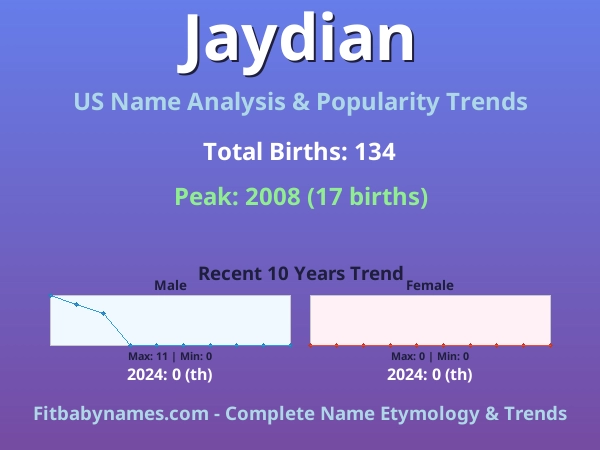 Jaydian

US Name Analysis & Popularity Trends

Total Births: 134

Peak: 2008 (17 births)

Recent 10 Years Trend

Male

Max: 11 | Min: 0

2024: 0 (th)

Female

Max: 0 | Min: 0

2024: 0 (th)

Fitbabynames.com - Complete Name Etymology & Trends